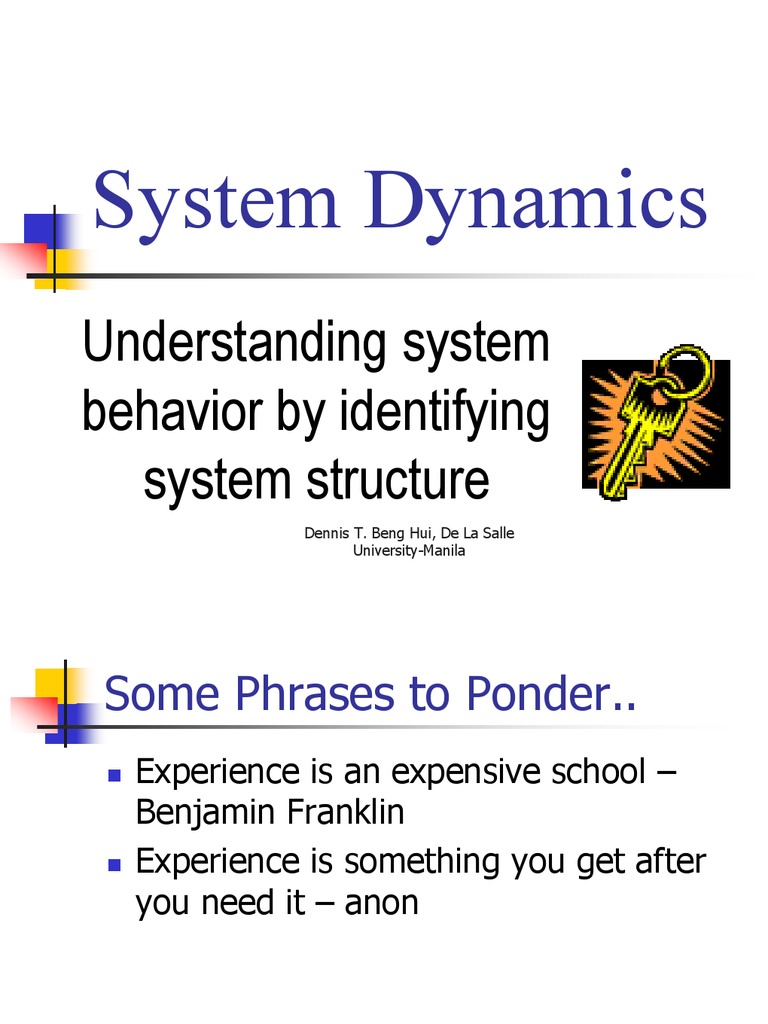 System Dynamics

Understanding system behavior by identifying system structure

Dennis T. Beng Hui, De La Salle University-Manila

Some Phrases to Ponder..

- Experience is an expensive school – Benjamin Franklin
- Experience is something you get after you need it – anon